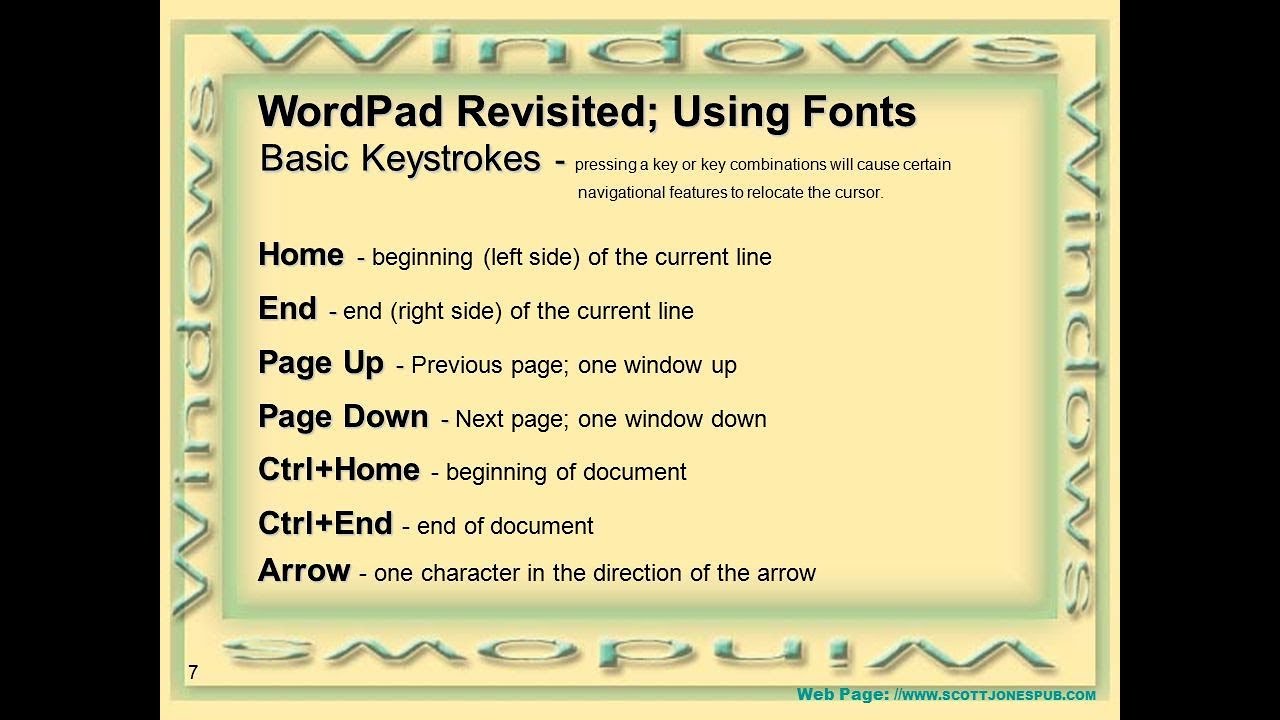 Windows
Windows
Windows
Windows

WordPad Revisited; Using Fonts
Basic Keystrokes - pressing a key or key combinations will cause certain navigational features to relocate the cursor.

Home - beginning (left side) of the current line

End - end (right side) of the current line

Page Up - Previous page; one window up

Page Down - Next page; one window down

Ctrl+Home - beginning of document

Ctrl+End - end of document

Arrow - one character in the direction of the arrow

7

Web Page: //WWW.SCOTTJONESPUB.COM